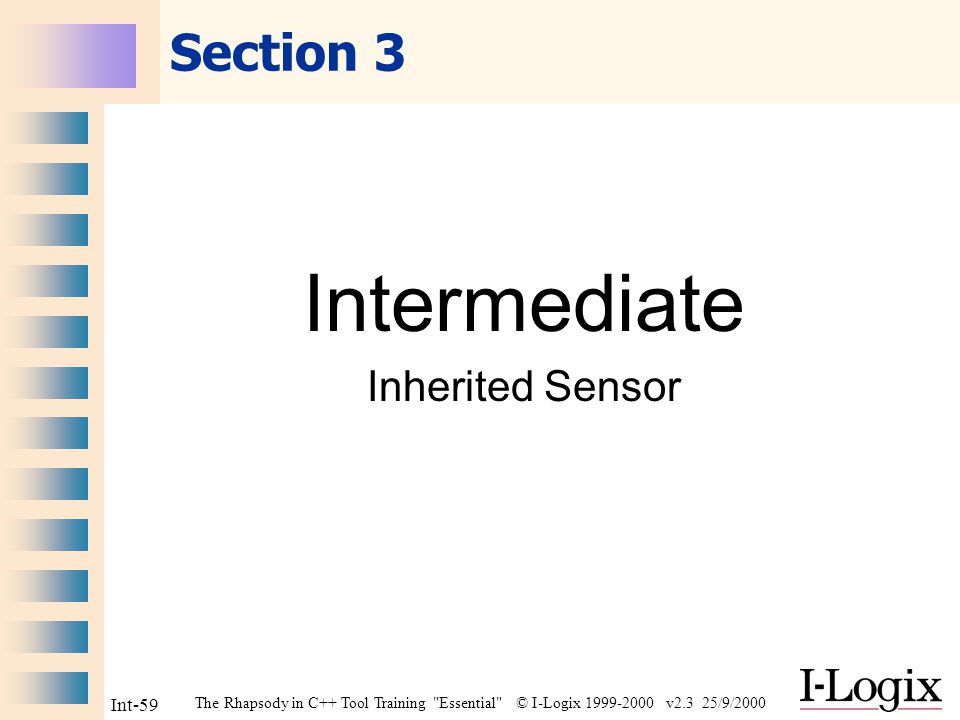 Section 3

Intermediate

Inherited Sensor

Int-59 The Rhapsody in C++ Tool Training "Essential" © I-Logix 1999-2000 v2.3 25/9/2000

I-Logix